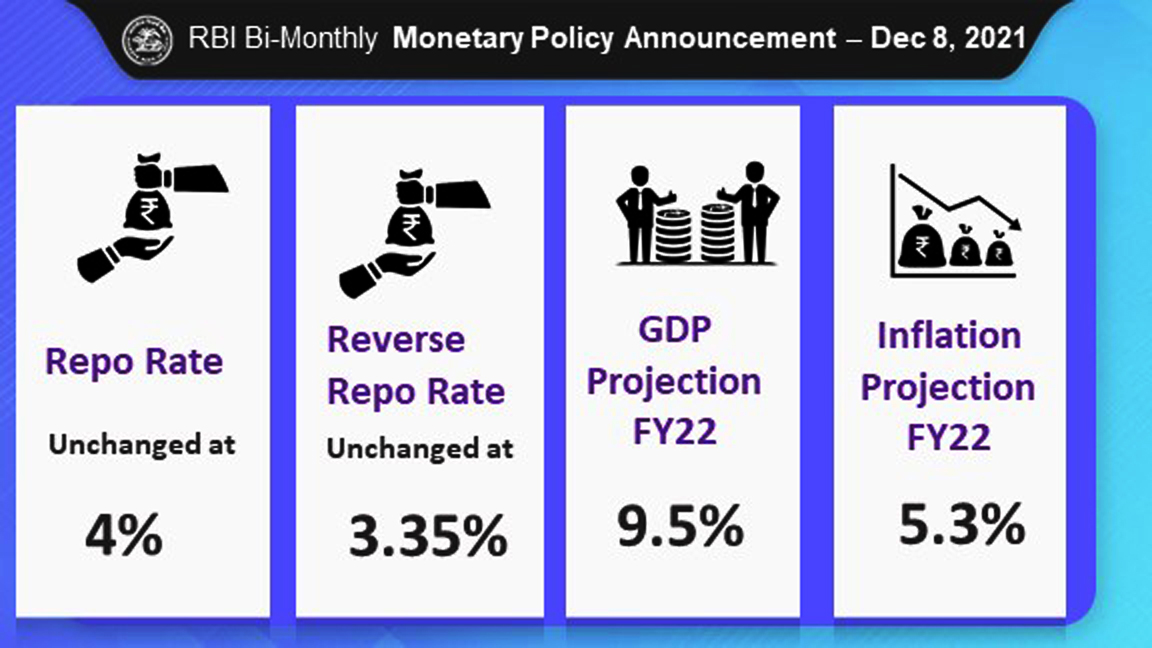 RBI Bi-Monthly Monetary Policy Announcement – Dec 8, 2021

Repo Rate

Unchanged at

4%

Reverse Repo Rate

Unchanged at

3.35%

GDP Projection FY22

9.5%

Inflation Projection FY22

5.3%